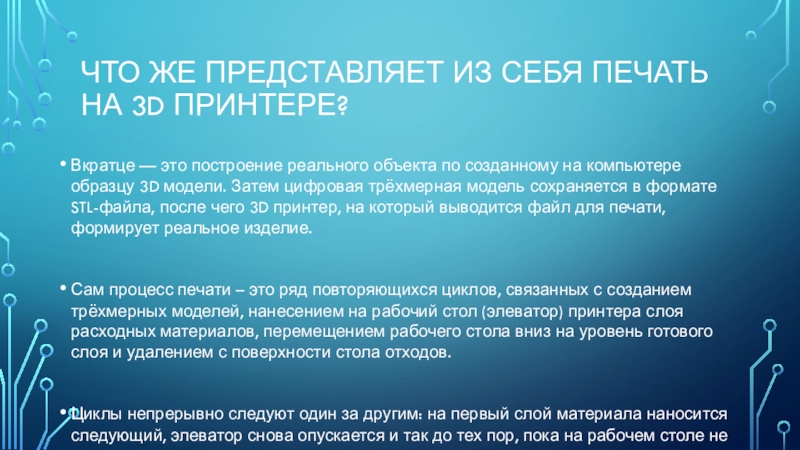 ЧТО ЖЕ ПРЕДСТАВЛЯЕТ ИЗ СЕБЯ ПЕЧАТЬ НА 3D ПРИНТЕРЕ?

• Вкратце — это построение реального объекта по созданному на компьютере образцу 3D модели. Затем цифровая трёхмерная модель сохраняется в формате STL-файла, после чего 3D принтер, на который выводится файл для печати, формирует реальное изделие.

• Сам процесс печати – это ряд повторяющихся циклов, связанных с созданием трёхмерных моделей, нанесением на рабочий стол (элеватор) принтера слоя расходных материалов, перемещением рабочего стола вниз на уровень готового слоя и удалением с поверхности стола отходов.

• Циклы непрерывно следуют один за другим: на первый слой материала наносится следующий, элеватор снова опускается и так до тех пор, пока на рабочем столе не